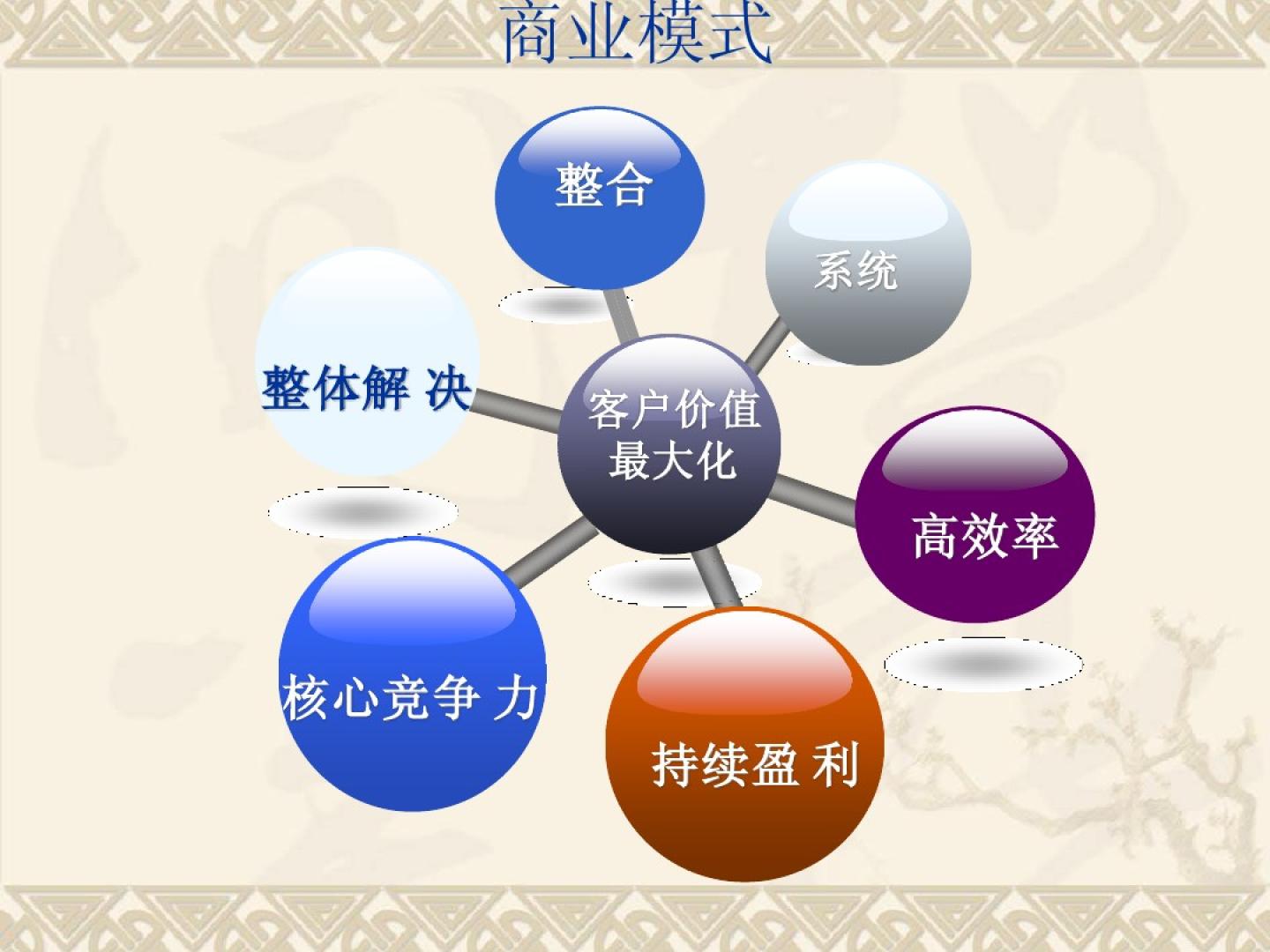 商业模式

整合

系统

整体解 决

客户价值最大化

高效率

核心竞争 力

持续盈 利